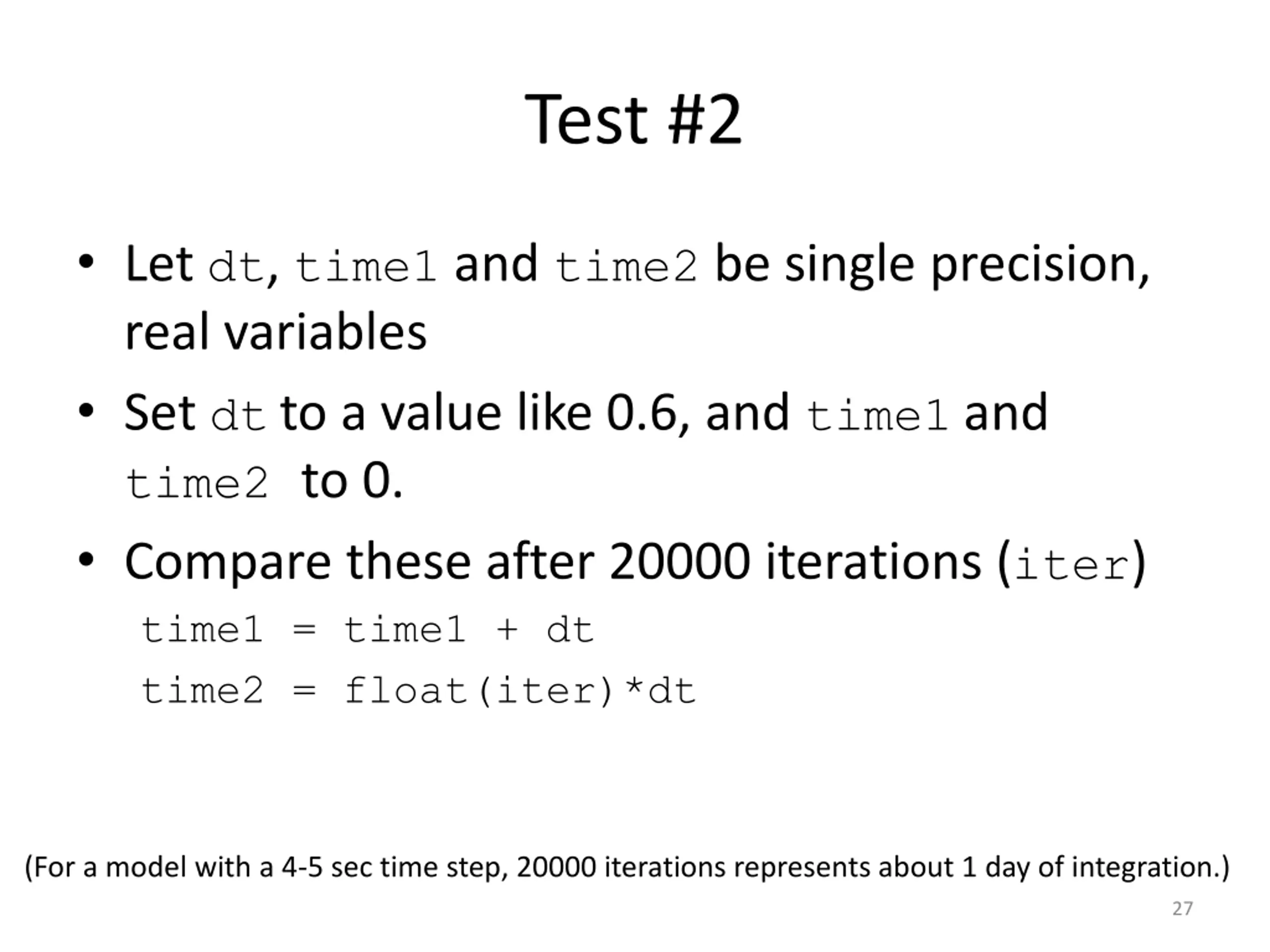 Test #2

• Let dt, time1 and time2 be single precision, real variables

• Set dt to a value like 0.6, and time1 and time2 to 0.

• Compare these after 20000 iterations (iter)

time1 = time1 + dt

time2 = float(iter)*dt

(For a model with a 4-5 sec time step, 20000 iterations represents about 1 day of integration.)

27